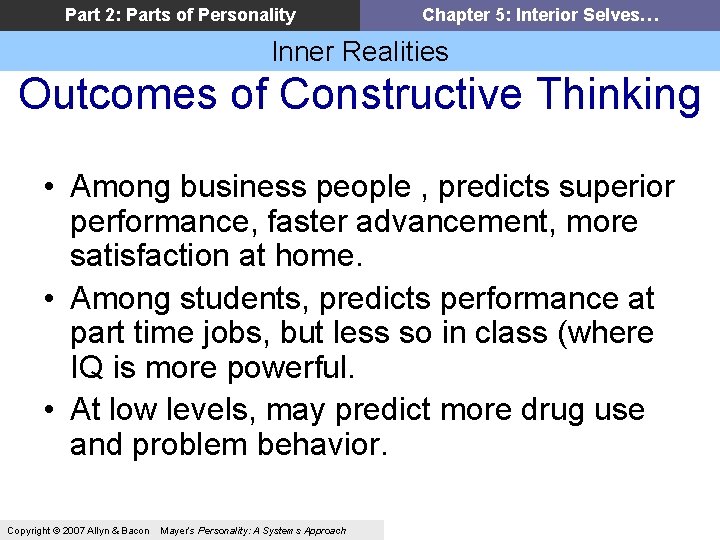 Part 2: Parts of Personality

Chapter 5: Interior Selves…

Inner Realities

Outcomes of Constructive Thinking

• Among business people , predicts superior performance, faster advancement, more satisfaction at home.

• Among students, predicts performance at part time jobs, but less so in class (where IQ is more powerful.

• At low levels, may predict more drug use and problem behavior.

Copyright © 2007 Allyn & Bacon Mayer's Personality: A System s Approach